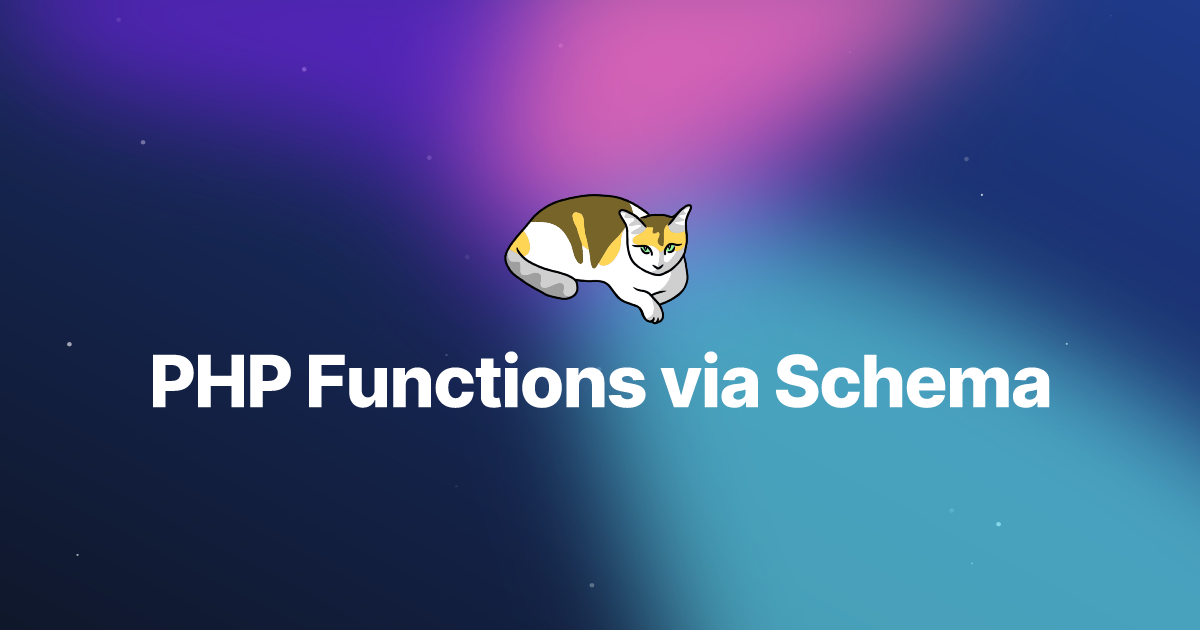 PHP Functions via Schema